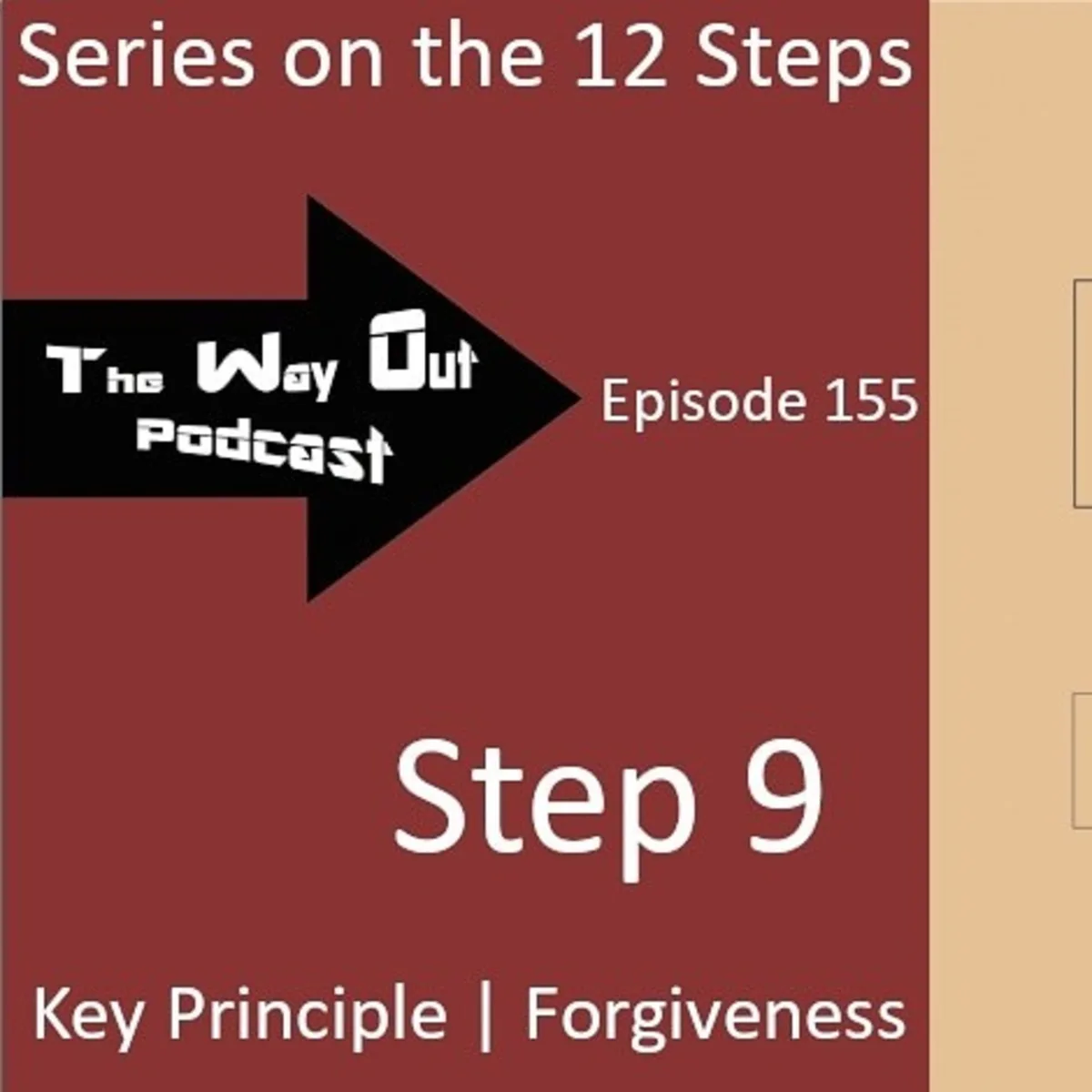 Series on the 12 Steps

The Way Out Podcast

Episode 155

Step 9

Key Principle | Forgiveness